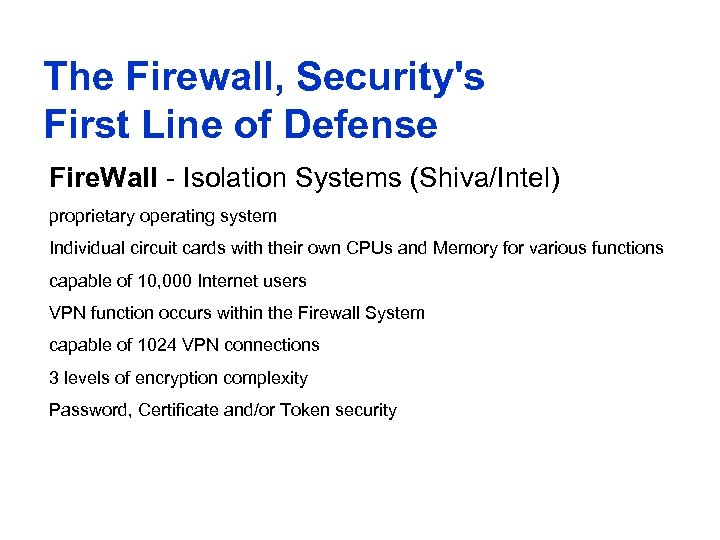 The Firewall, Security's First Line of Defense

FireWall - Isolation Systems (Shiva/Intel)

proprietary operating system

Individual circuit cards with their own CPUs and Memory for various functions

capable of 10,000 Internet users

VPN function occurs within the Firewall System

capable of 1024 VPN connections

3 levels of encryption complexity

Password, Certificate and/or Token security